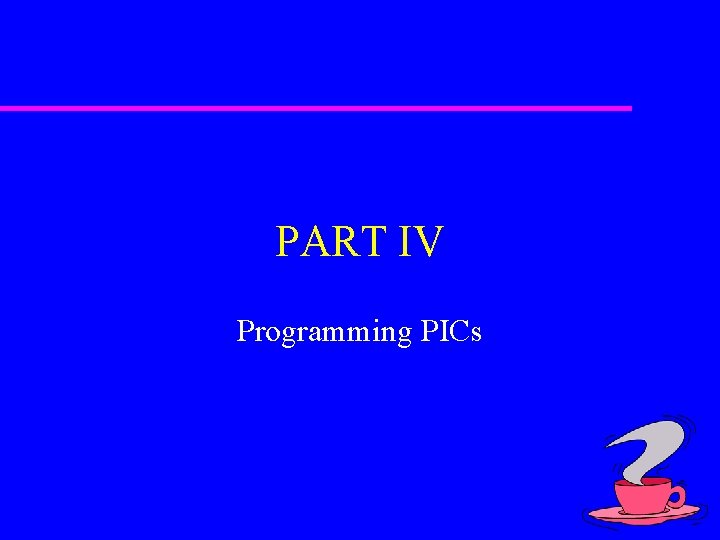 PART IV

Programming PICs